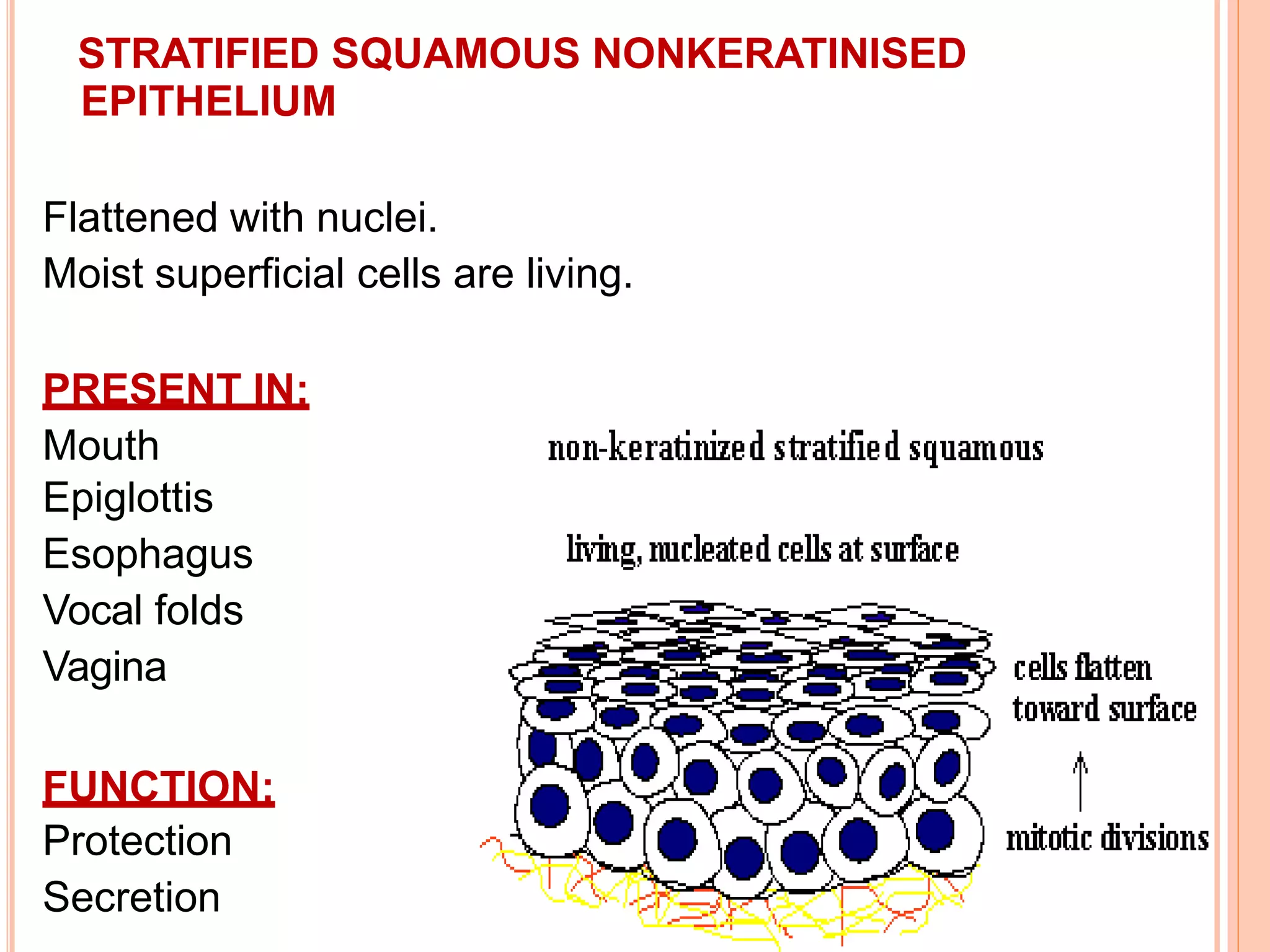 STRATIFIED SQUAMOUS NONKERATINISED EPITHELIUM

Flattened with nuclei.
Moist superficial cells are living.

PRESENT IN:
Mouth
Epiglottis
Esophagus
Vocal folds
Vagina

FUNCTION:
Protection
Secretion

non-keratinized stratified squamous

living, nucleated cells at surface

cells flatten toward surface

mitotic divisions